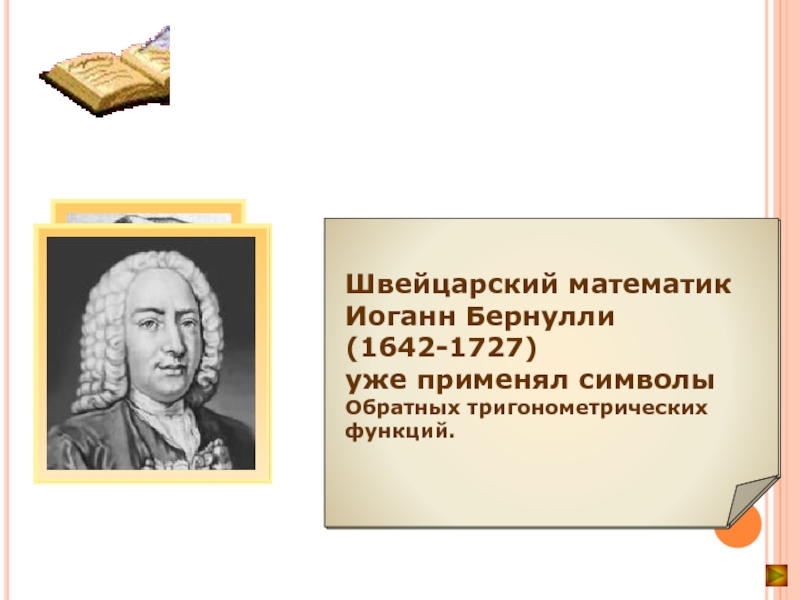 Швейцарский математик Иоганн Бернулли (1642-1727) уже применял символы Обратных тригонометрических функций.